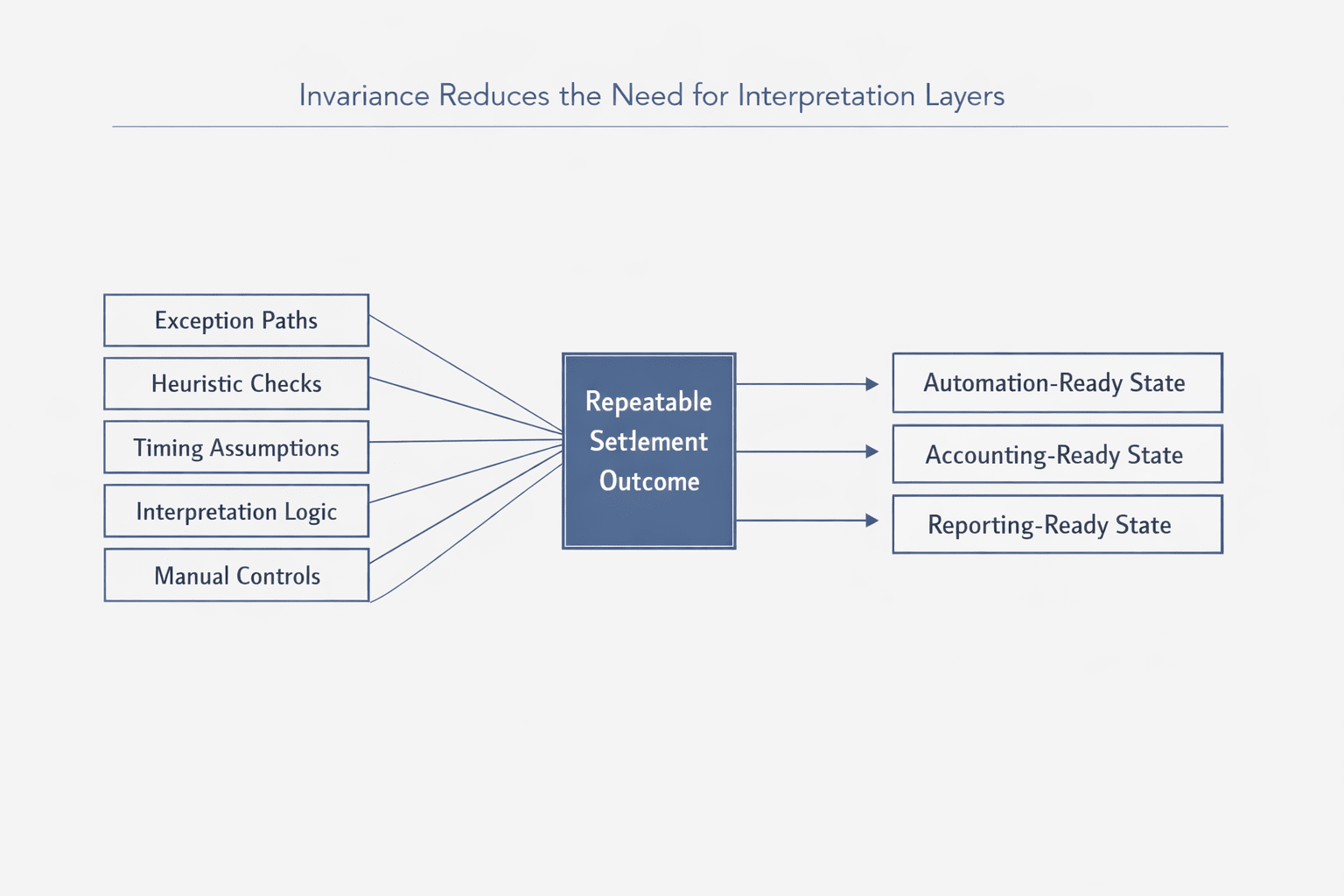 Invariance Reduces the Need for Interpretation Layers

Exception Paths

Heuristic Checks

Timing Assumptions

Interpretation Logic

Manual Controls

Repeatable Setlement Outcome

Automation-Ready State

Accounting-Ready State

Reporting-Ready State